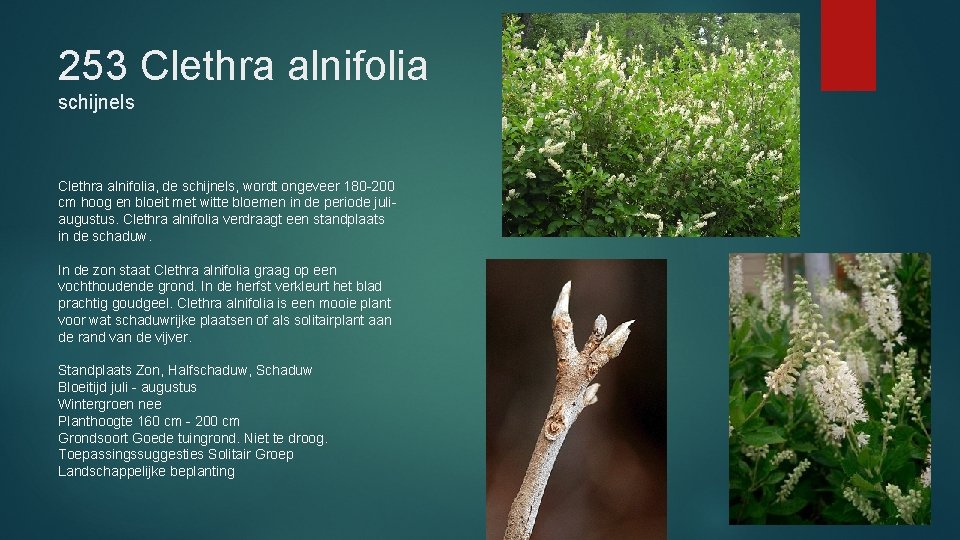 253 Clethra alnifolia
schijnels

Clethra alnifolia, de schijnels, wordt ongeveer 180-200 cm hoog en bloeit met witte bloemen in de periode juli-augustus. Clethra alnifolia verdraagt een standplaats in de schaduw.

In de zon staat Clethra alnifolia graag op een vochthoudende grond. In de herfst verkleurt het blad prachtig goudgeel. Clethra alnifolia is een mooie plant voor wat schaduwrijke plaatsen of als solitairplant aan de rand van de vijver.

Standplaats Zon, Halfschaduw, Schaduw
Bloeitijd juli - augustus
Wintergroen nee
Planthoogte 160 cm - 200 cm
Grondsoort Goede tuingrond. Niet te droog.
Toepassingssuggesties Solitair Groep
Landschappelijke beplanting